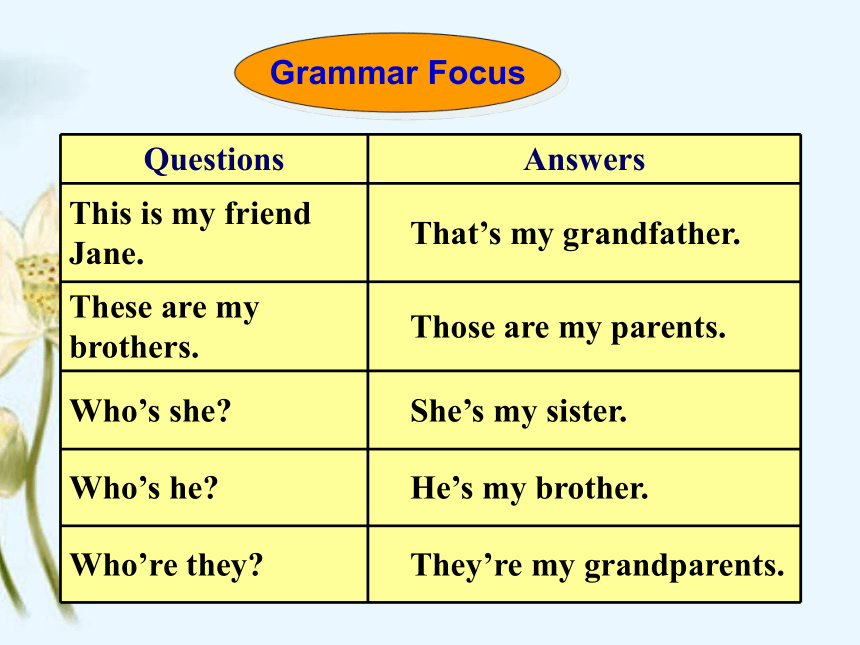 Grammar Focus

| Questions | Answers |
|---|---|
| This is my friend Jane. | That’s my grandfather. |
| These are my brothers. | Those are my parents. |
| Who’s she? | She’s my sister. |
| Who’s he? | He’s my brother. |
| Who’re they? | They’re my grandparents. |